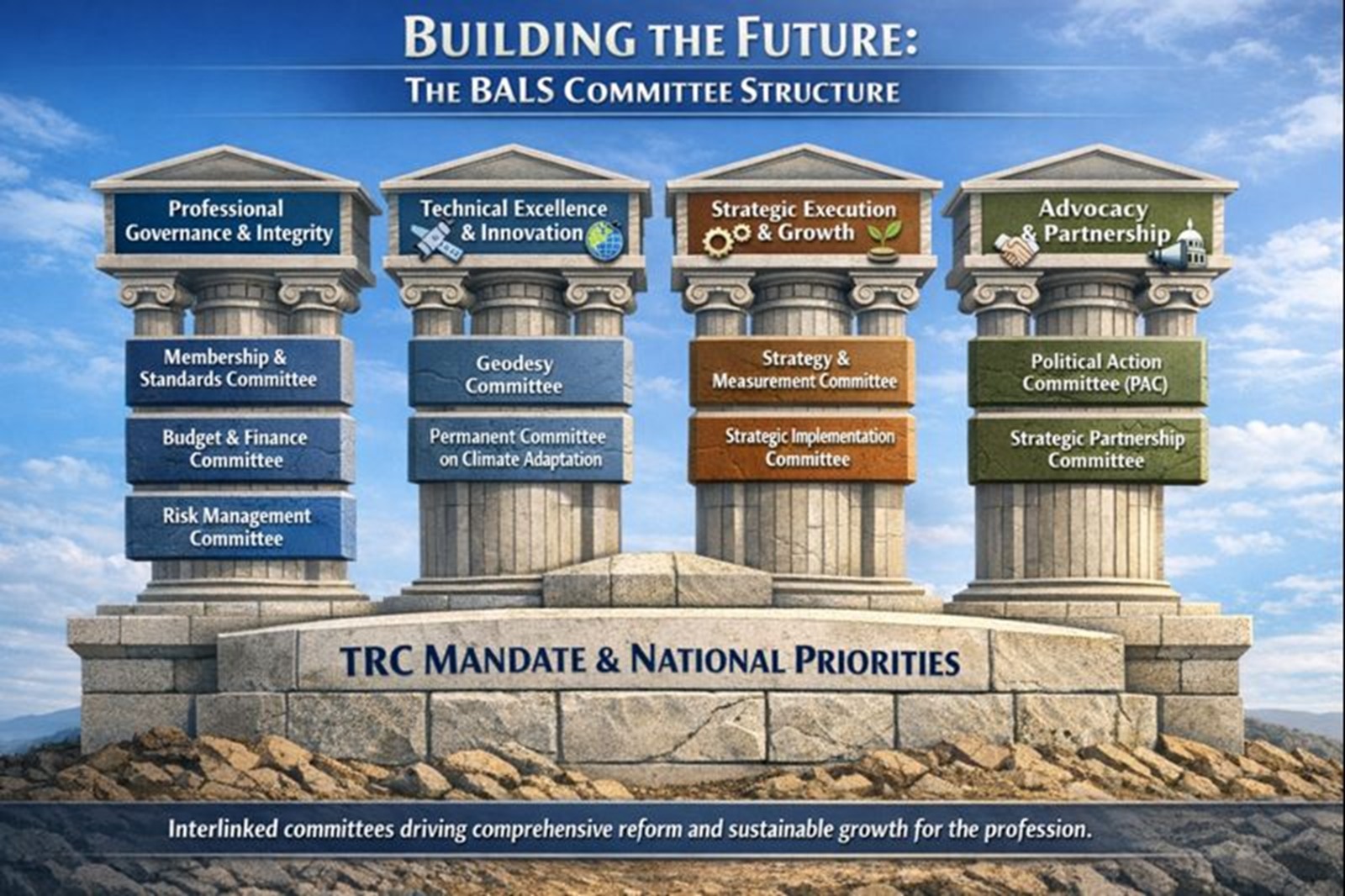 BUILDING THE FUTURE:
THE BALS COMMITTEE STRUCTURE

Professional Governance & Integrity

Membership & Standards Committee

Budget & Finance Committee

Risk Management Committee

Technical Excellence & Innovation

Geodesy Committee

Permanent Committee on Climate Adaptation

Strategic Execution & Growth

Strategy & Measurement Committee

Strategic Implementation Committee

Advocacy & Partnership

Political Action Committee (PAC)

Strategic Partnership Committee

TRC MANDATE & NATIONAL PRIORITIES

Interlinked committees driving comprehensive reform and sustainable growth for the profession.